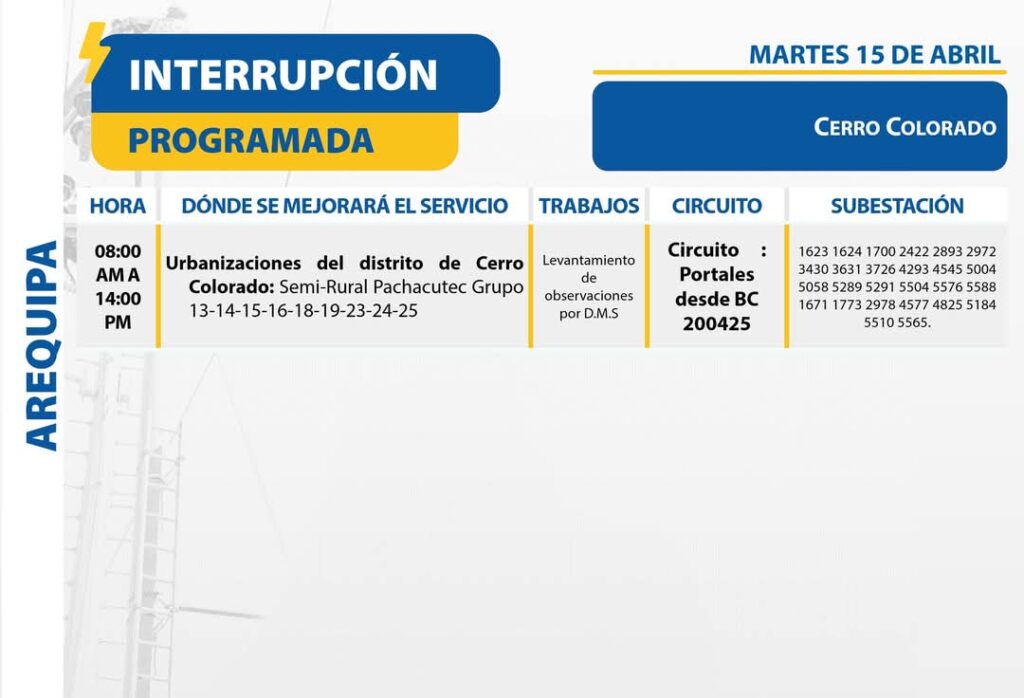 INTERRUPCIÓN
PROGRAMADA

MARTES 15 DE ABRIL

CERRO COLORADO

AREQUIPA

| HORA | DÓNDE SE MEJORARÁ EL SERVICIO | TRABAJOS | CIRCUITO | SUBESTACIÓN |
|---|---|---|---|---|
| 08:00 AM A 14:00 PM | Urbanizaciones del distrito de Cerro Colorado: Semi-Rural Pachacutec Grupo 13-14-15-16-18-19-23-24-25 | Levantamiento de observaciones por D.M.S | Circuito : Portales desde BC 200425 | 1623 1624 1700 2422 2893 2972 3430 3631 3726 4293 4545 5004 5058 5289 5291 5504 5576 5588 1671 1773 2978 4577 4825 5184 5510 5565. |